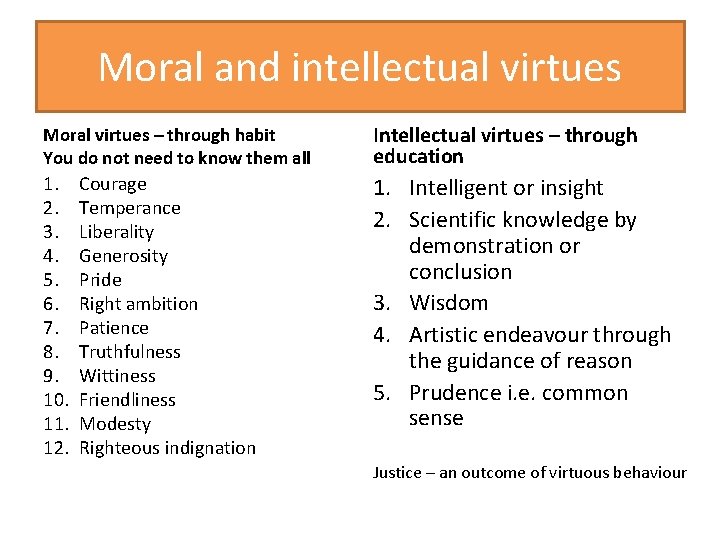 Moral and intellectual virtues

Moral virtues – through habit
You do not need to know them all

1. Courage
2. Temperance
3. Liberality
4. Generosity
5. Pride
6. Right ambition
7. Patience
8. Truthfulness
9. Wittiness
10. Friendliness
11. Modesty
12. Righteous indignation

Intellectual virtues – through education

1. Intelligent or insight
2. Scientific knowledge by demonstration or conclusion
3. Wisdom
4. Artistic endeavour through the guidance of reason
5. Prudence i.e. common sense

Justice – an outcome of virtuous behaviour